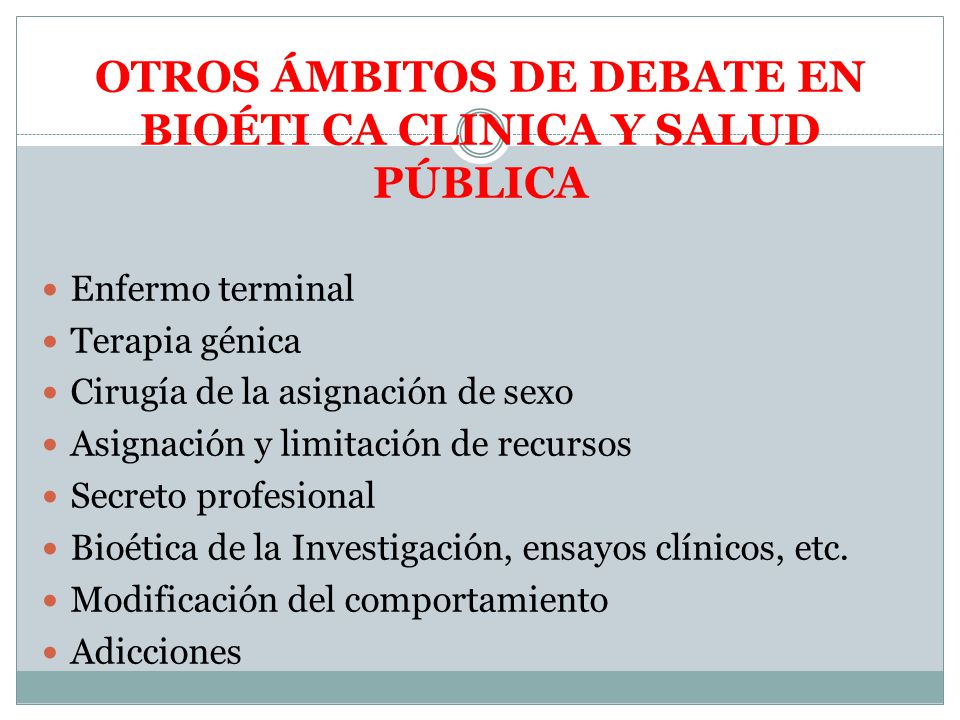 OTROS ÁMBITOS DE DEBATE EN BIOÉTI CA CLINICA Y SALUD PÚBLICA

- Enfermo terminal
- Terapia génica
- Cirugía de la asignación de sexo
- Asignación y limitación de recursos
- Secreto profesional
- Bioética de la Investigación, ensayos clínicos, etc.
- Modificación del comportamiento
- Adicciones